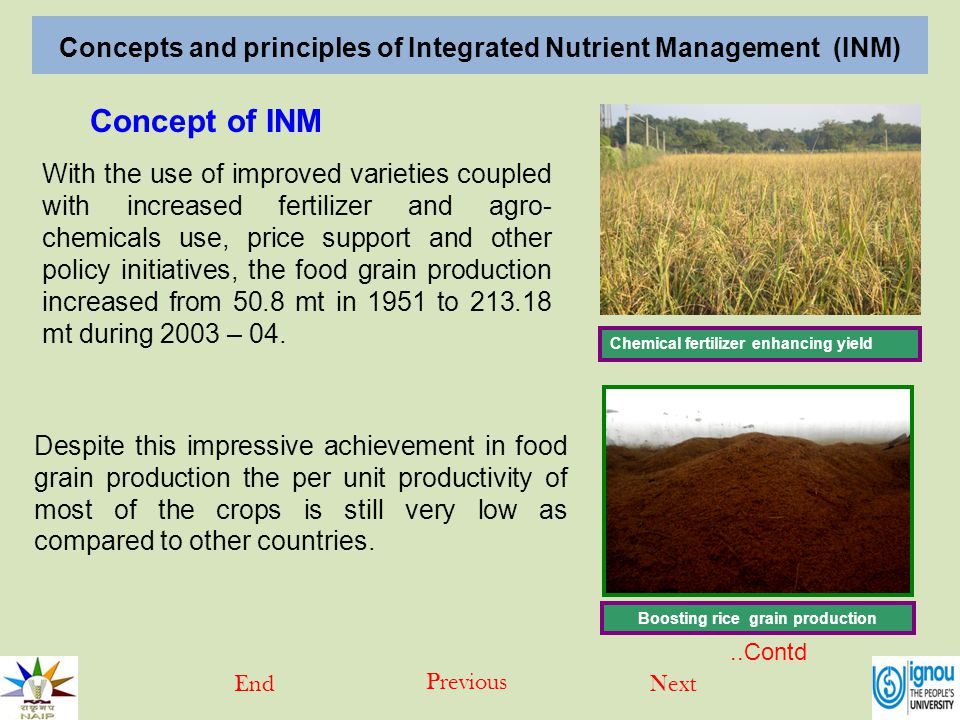 Concepts and principles of Integrated Nutrient Management (INM)

Concept of INM

With the use of improved varieties coupled with increased fertilizer and agro-chemicals use, price support and other policy initiatives, the food grain production increased from 50.8 mt in 1951 to 213.18 mt during 2003 – 04.

Chemical fertilizer enhancing yield

Despite this impressive achievement in food grain production the per unit productivity of most of the crops is still very low as compared to other countries.

Boosting rice grain production

..Contd

NAIP

End

Previous

Next

ignou THE PEOPLE'S UNIVERSITY